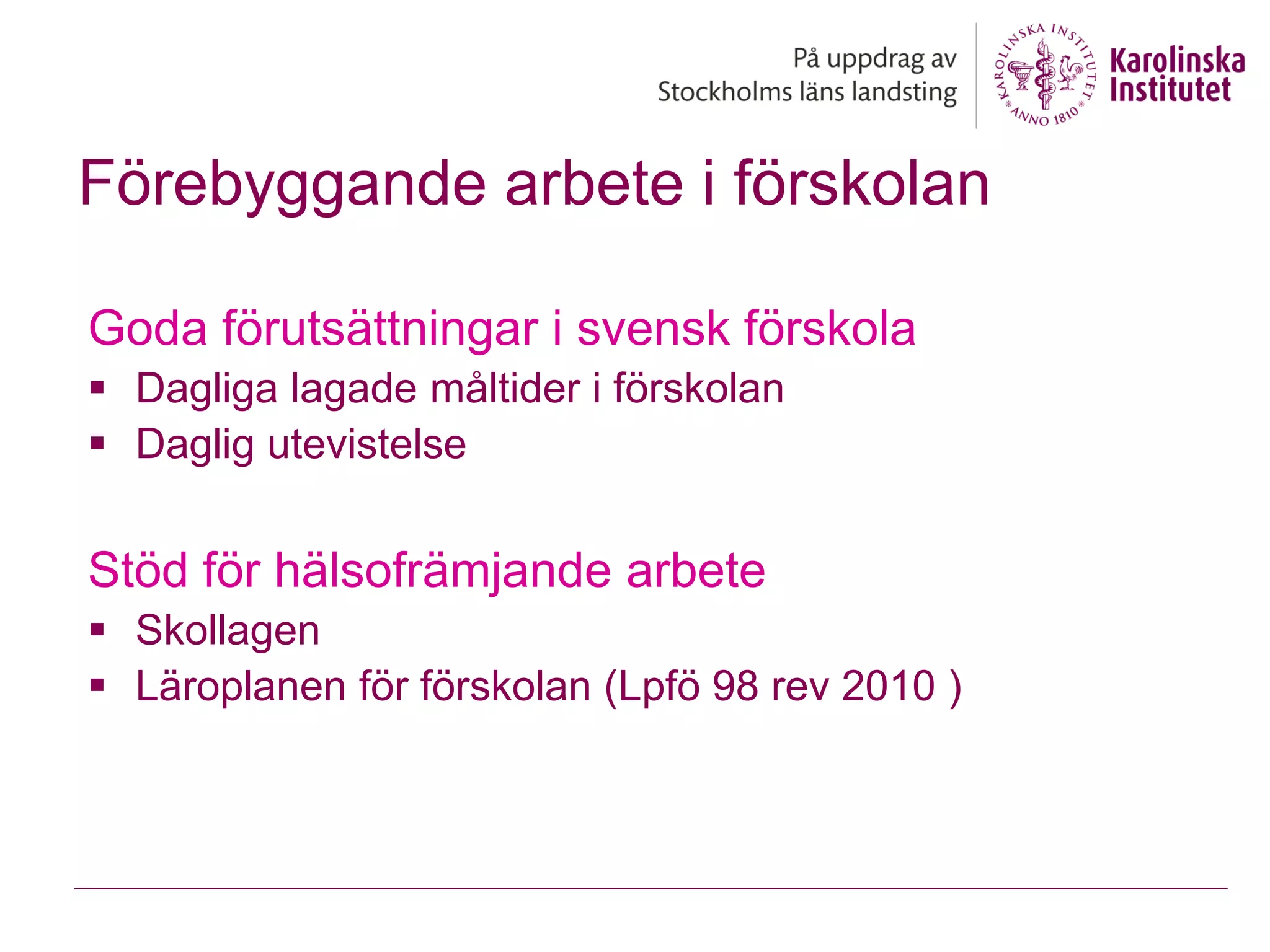 På uppdrag av
Stockholms läns landsting

KAROLINSKA INSTITUTET
ANNO 1810

Karolinska
Institutet

Förebyggande arbete i förskolan

Goda förutsättningar i svensk förskola
▪ Dagliga lagade måltider i förskolan
▪ Daglig utevistelse

Stöd för hälsofrämjande arbete
▪ Skollagen
▪ Läroplanen för förskolan (Lpfö 98 rev 2010 )